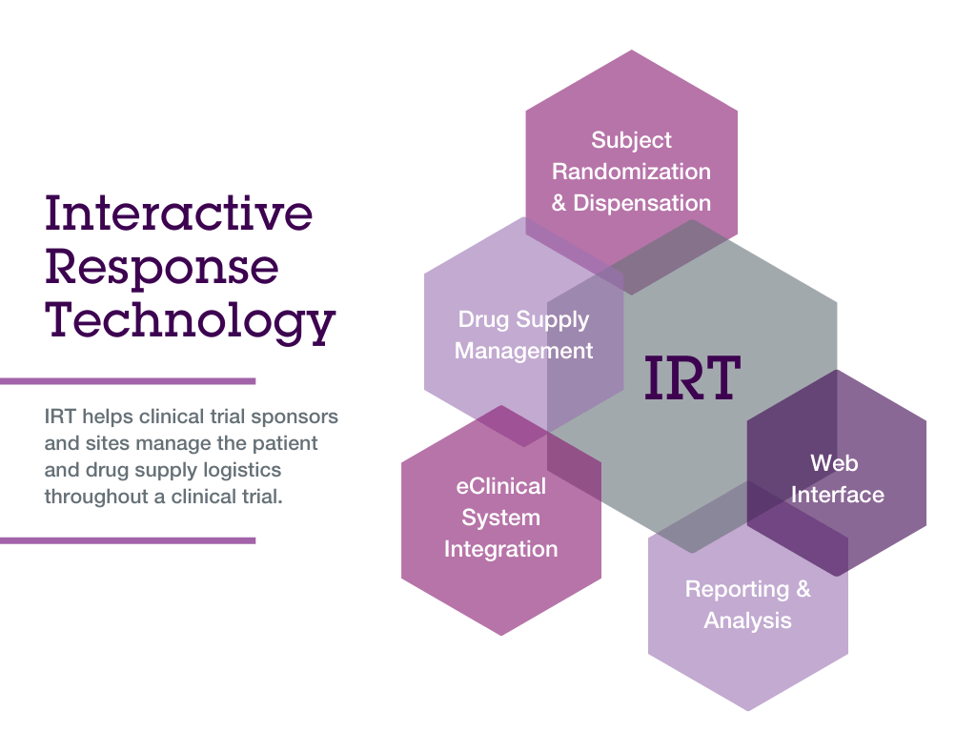 Interactive Response Technology

IRT helps clinical trial sponsors and sites manage the patient and drug supply logistics throughout a clinical trial.

Subject Randomization & Dispensation

Drug Supply Management

IRT

eClinical System Integration

Web Interface

Reporting & Analysis